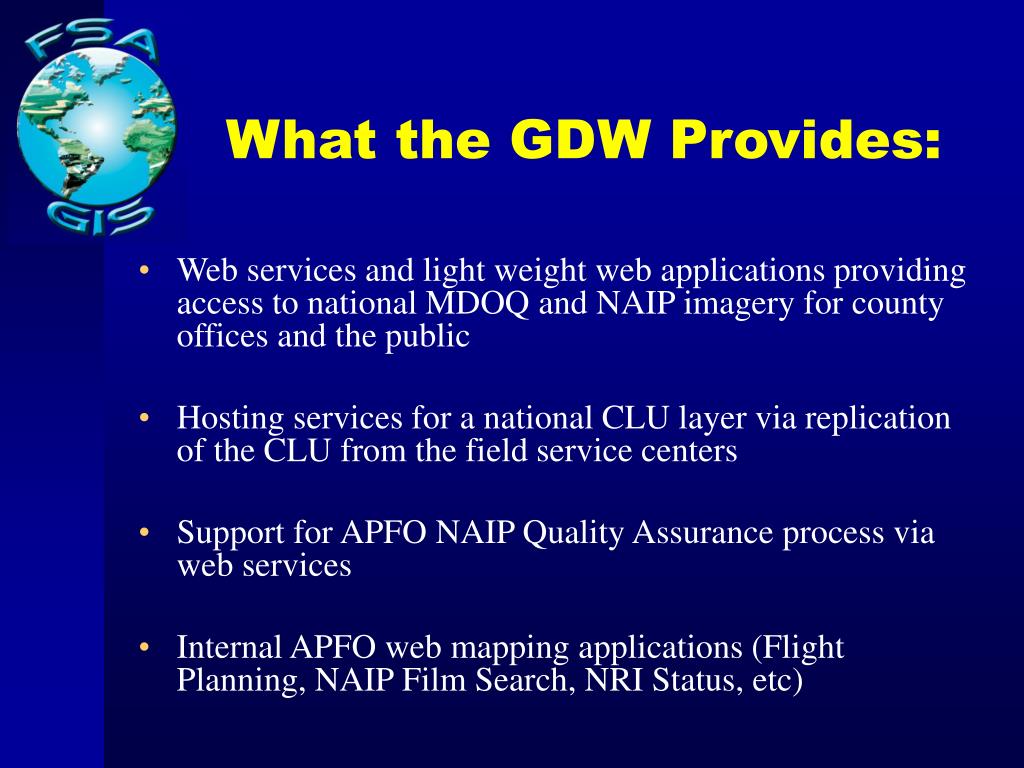 FSA
GIS

What the GDW Provides:

• Web services and light weight web applications providing access to national MDOQ and NAIP imagery for county offices and the public

• Hosting services for a national CLU layer via replication of the CLU from the field service centers

• Support for APFO NAIP Quality Assurance process via web services

• Internal APFO web mapping applications (Flight Planning, NAIP Film Search, NRI Status, etc)